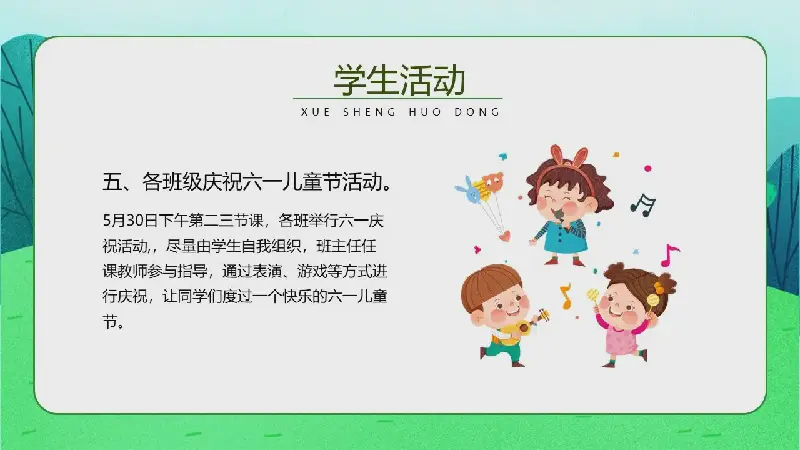 学生活动

XUE SHENG HUO DONG

五、各班级庆祝六一儿童节活动。

5月30日下午第二三节课，各班举行六一庆祝活动，，尽量由学生自我组织，班主任任课教师参与指导，通过表演、游戏等方式进行庆祝，让同学们度过一个快乐的六一儿童节。